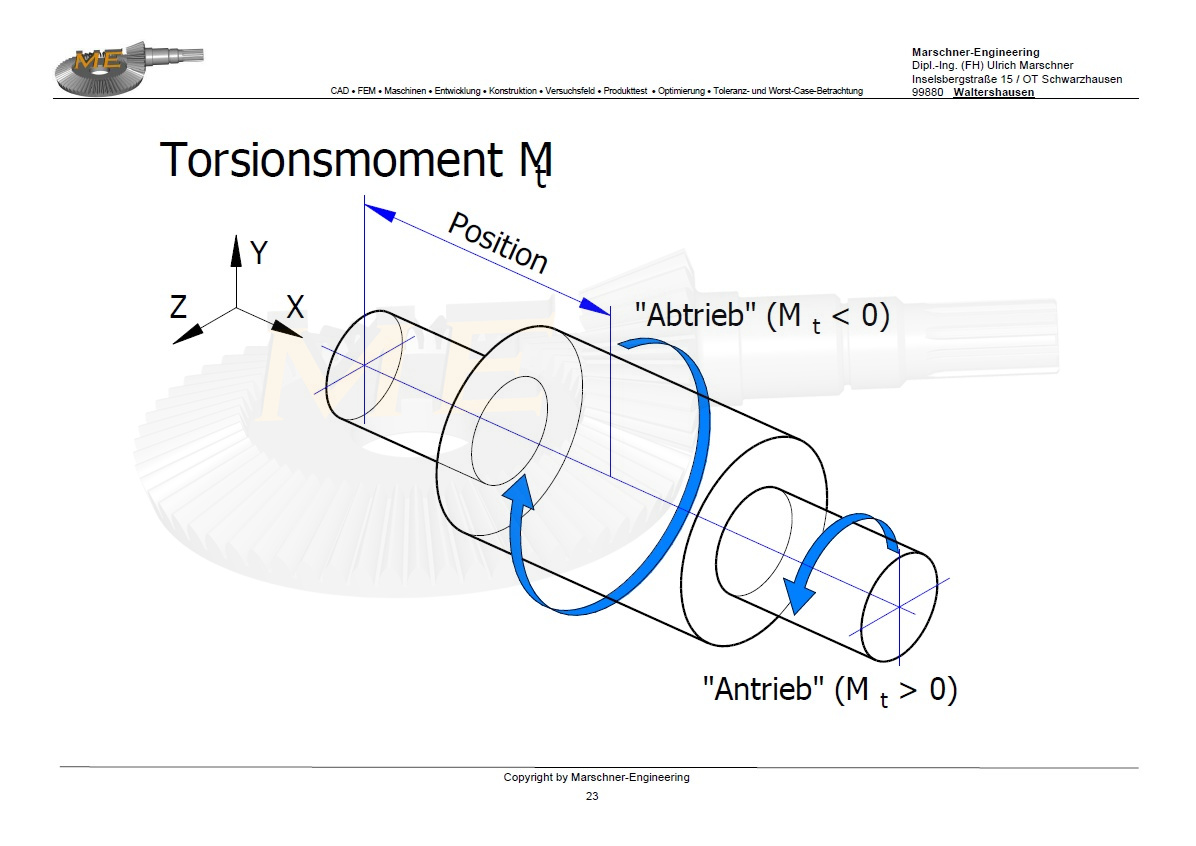 ME

CAD • FEM • Maschinen • Entwicklung • Konstruktion • Versuchsfeld • Produkttest • Optimierung • Toleranz- und Worst-Case-Betrachtung

Marschner-Engineering
Dipl.-Ing. (FH) Ulrich Marschner
Inselsbergstraße 15 / OT Schwarzhausen
99880 Waltershausen

Torsionsmoment $M_t$

Y
Z
X

Position

"Abtrieb" ($M_t < 0$)

"Antrieb" ($M_t > 0$)

Copyright by Marschner-Engineering
23